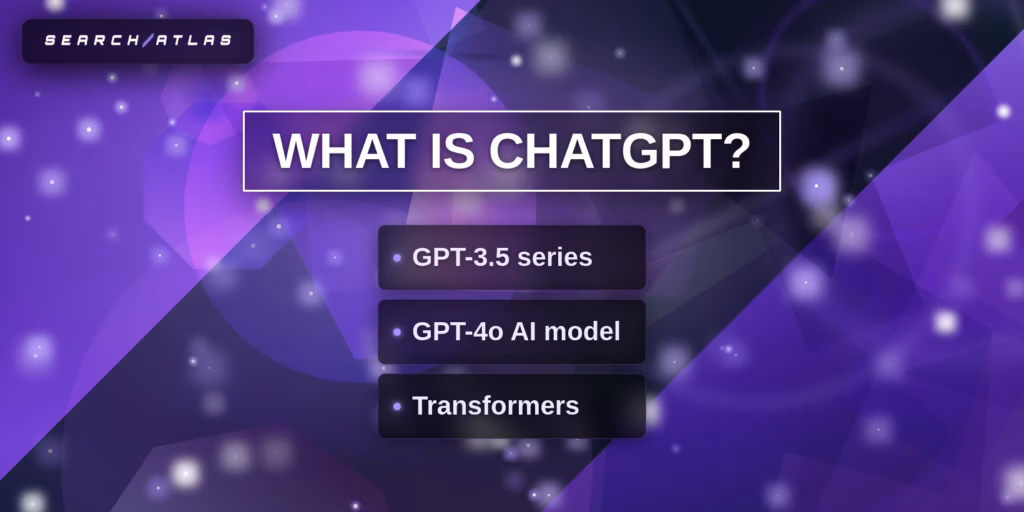 SEARCH/ATLAS

WHAT IS CHATGPT?

• GPT-3.5 series

• GPT-4o AI model

• Transformers